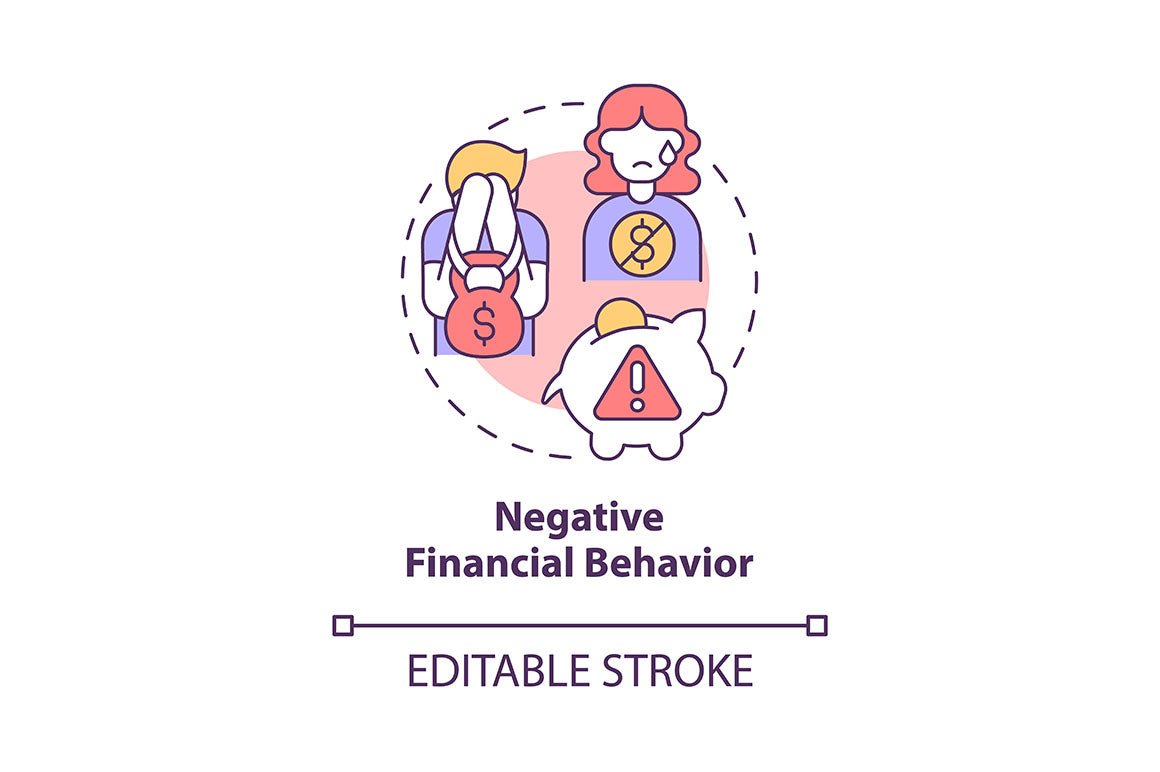 $
$
!

Negative Financial Behavior

EDITABLE STROKE